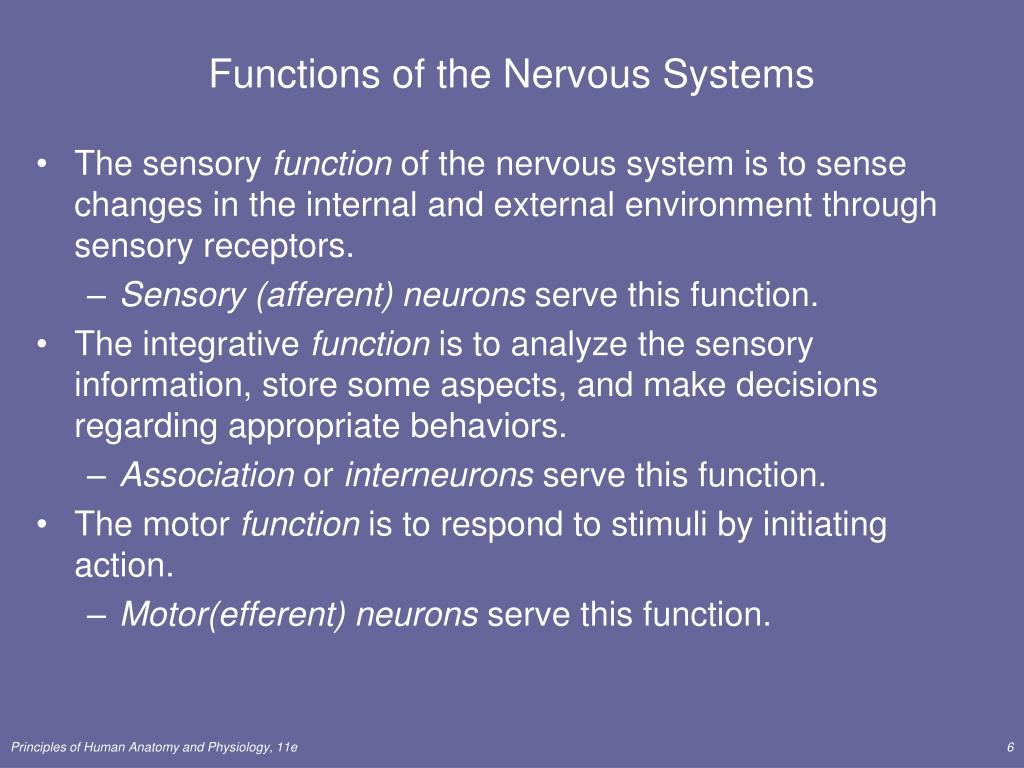 Functions of the Nervous Systems

• The sensory function of the nervous system is to sense changes in the internal and external environment through sensory receptors.
– Sensory (afferent) neurons serve this function.
• The integrative function is to analyze the sensory information, store some aspects, and make decisions regarding appropriate behaviors.
– Association or interneurons serve this function.
• The motor function is to respond to stimuli by initiating action.
– Motor(efferent) neurons serve this function.

Principles of Human Anatomy and Physiology, 11e

6